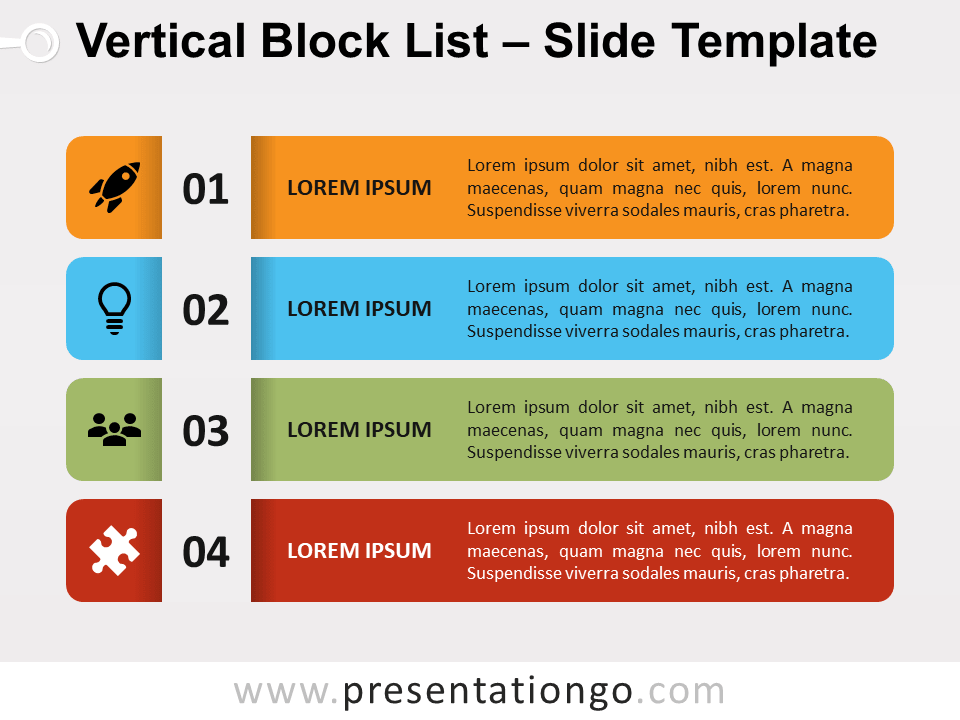 Vertical Block List – Slide Template

01
LOREM IPSUM
Lorem ipsum dolor sit amet, nibh est. A magna maecenas, quam magna nec quis, lorem nunc. Suspendisse viverra sodales mauris, cras pharetra.

02
LOREM IPSUM
Lorem ipsum dolor sit amet, nibh est. A magna maecenas, quam magna nec quis, lorem nunc. Suspendisse viverra sodales mauris, cras pharetra.

03
LOREM IPSUM
Lorem ipsum dolor sit amet, nibh est. A magna maecenas, quam magna nec quis, lorem nunc. Suspendisse viverra sodales mauris, cras pharetra.

04
LOREM IPSUM
Lorem ipsum dolor sit amet, nibh est. A magna maecenas, quam magna nec quis, lorem nunc. Suspendisse viverra sodales mauris, cras pharetra.

www.presentationgo.com